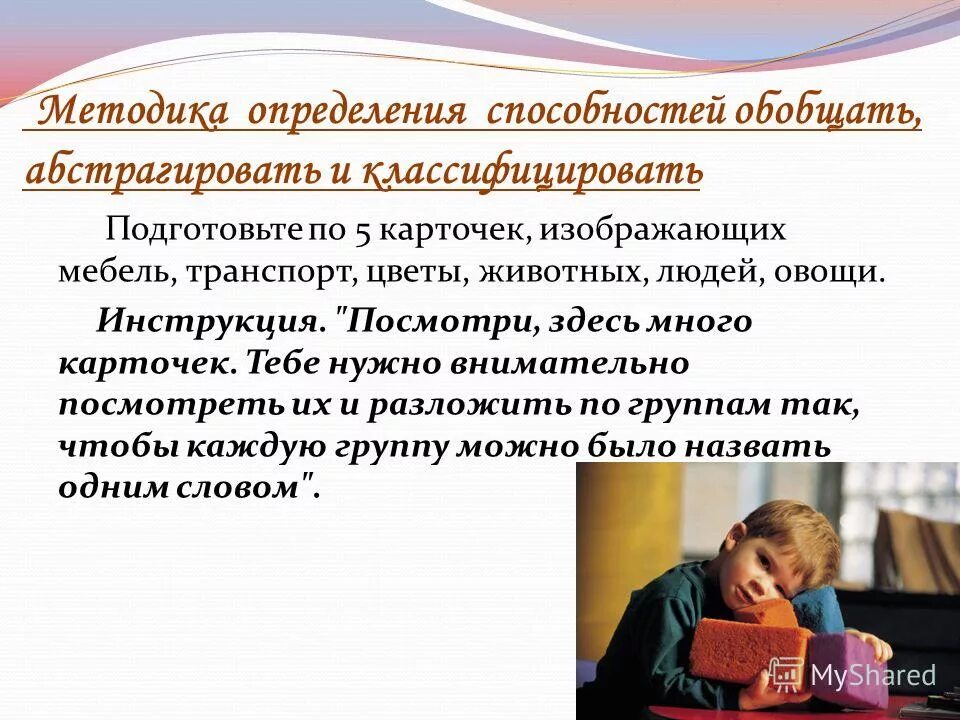 Методика определения способностей обобщать, абстрагировать и классифицировать

Подготовьте по 5 карточек, изображающих мебель, транспорт, цветы, животных, людей, овощи.

Инструкция. "Посмотри, здесь много карточек. Тебе нужно внимательно посмотреть их и разложить по группам так, чтобы каждую группу можно было назвать одним словом".

MyShared